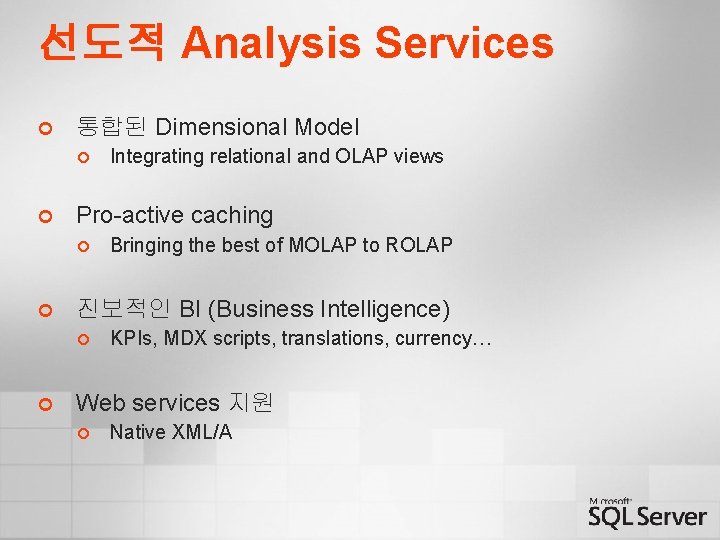 선도적 Analysis Services

통합된 Dimensional Model

Integrating relational and OLAP views

Pro-active caching

Bringing the best of MOLAP to ROLAP

진보적인 BI (Business Intelligence)

KPIs, MDX scripts, translations, currency…

Web services 지원

Native XML/A

Microsoft SQL Server